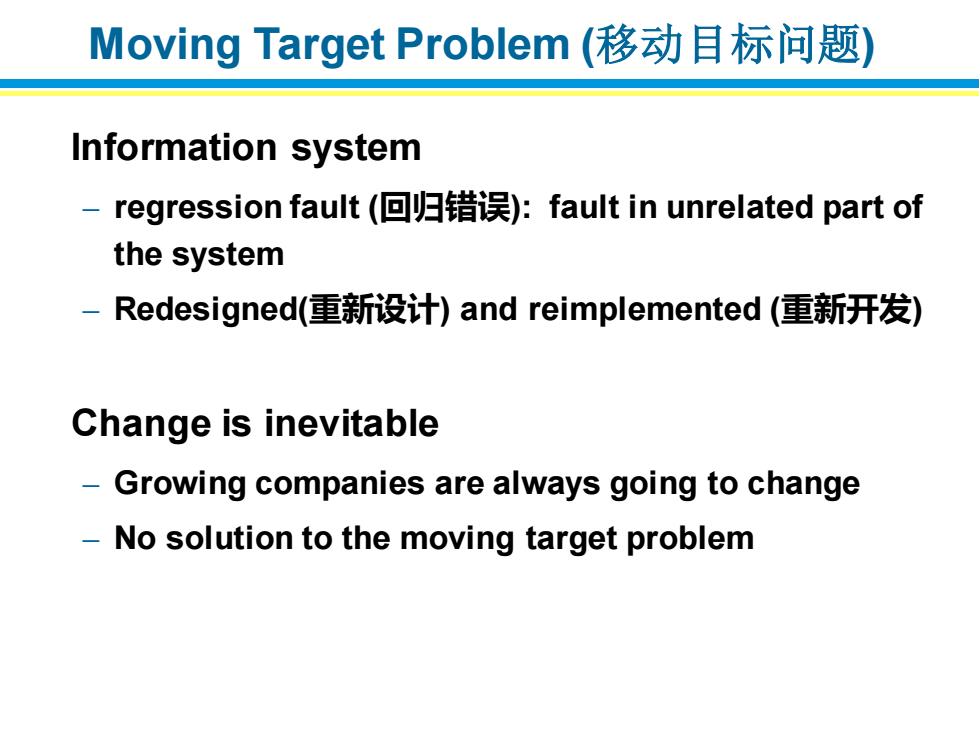 Moving Target Problem (移动目标问题)

Information system

– regression fault (回归错误): fault in unrelated part of the system

– Redesigned(重新设计) and reimplemented (重新开发)

Change is inevitable

– Growing companies are always going to change

– No solution to the moving target problem